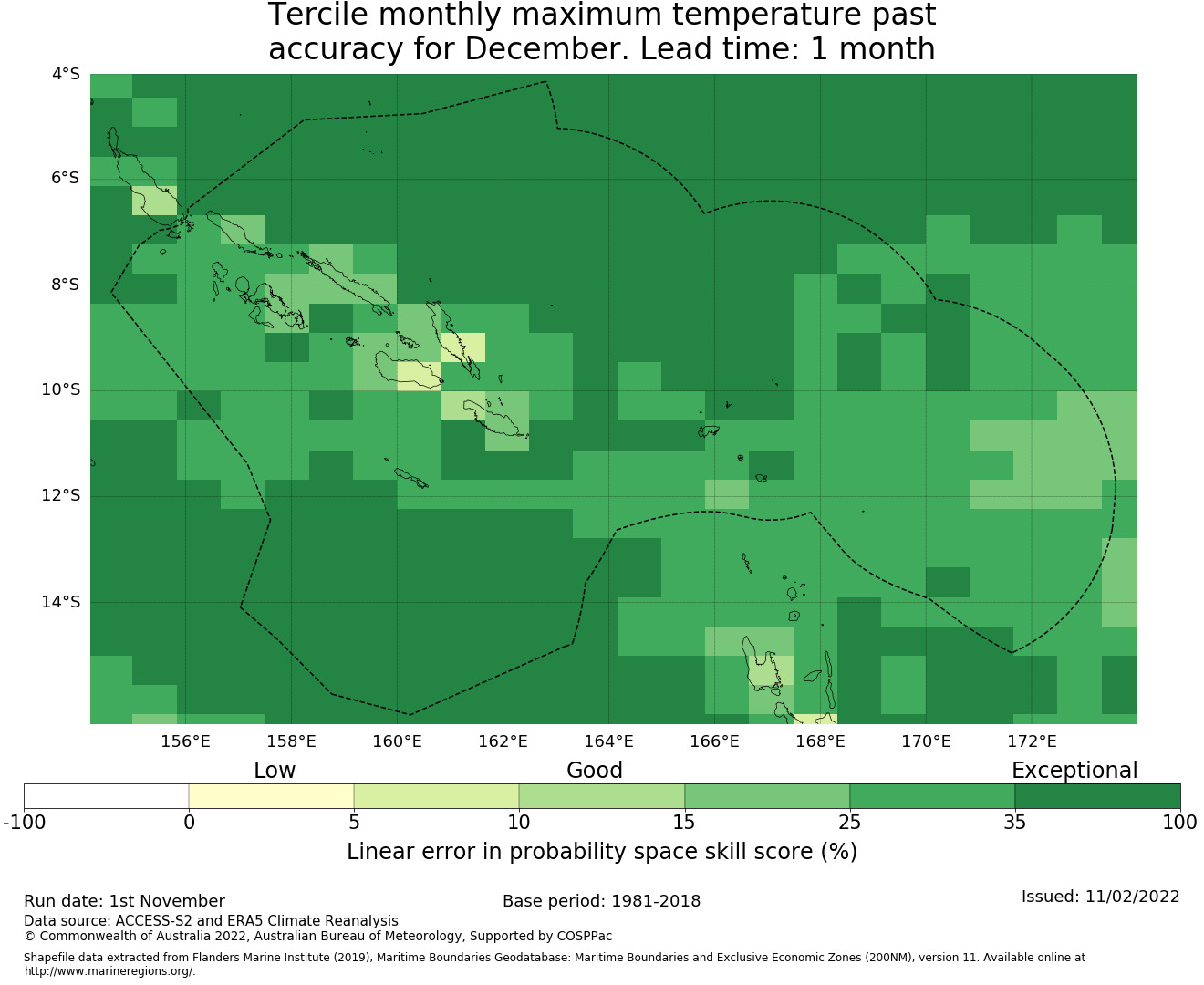 Tercile monthly maximum temperature past accuracy for December. Lead time: 1 month

4°S
6°S
8°S
10°S
12°S
14°S

156°E
158°E
160°E
162°E
164°E
166°E
168°E
170°E
172°E

Low
Good
Exceptional

-100
0
5
10
15
25
35
100

Linear error in probability space skill score (%)

Run date: 1st November
Base period: 1981-2018
Issued: 11/02/2022
Data source: ACCESS-S2 and ERA5 Climate Reanalysis
© Commonwealth of Australia 2022, Australian Bureau of Meteorology, Supported by COSPPac

Shapefile data extracted from Flanders Marine Institute (2019), Maritime Boundaries Geodatabase: Maritime Boundaries and Exclusive Economic Zones (200NM), version 11. Available online at http://www.marineregions.org/.